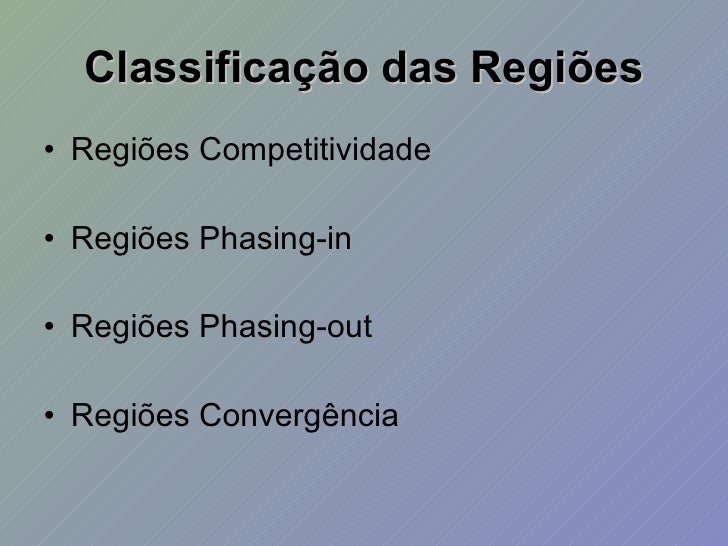 Classificação das Regiões

• Regiões Competitividade

• Regiões Phasing-in

• Regiões Phasing-out

• Regiões Convergência